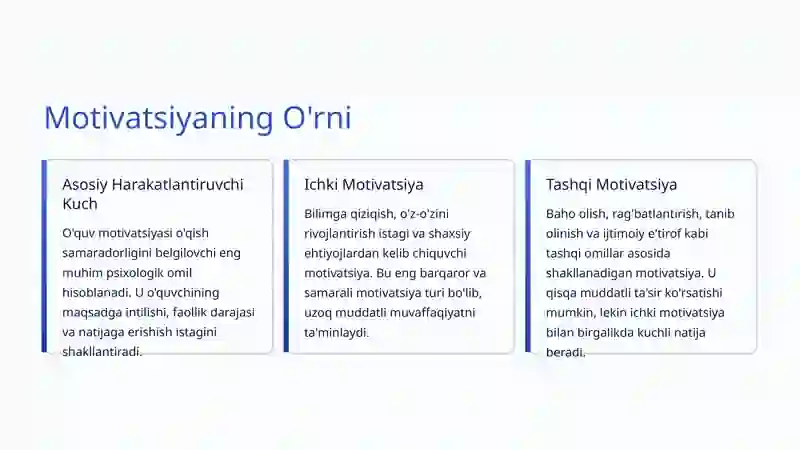 Motivatsiyaning O'rni

Asosiy Harakatlantiruvchi Kuch

O'quv motivatsiyasi o'qish samaradorligini belgilovchi eng muhim psixologik omil hisoblanadi. U o'quvchining maqsadga intilishi, faollik darajasi va natijaga erishish istagini shakllantiradi.

Ichki Motivatsiya

Bilimga qiziqish, o'z-o'zini rivojlantirish istagi va shaxsiy ehtiyojlardan kelib chiquvchi motivatsiya. Bu eng barqaror va samarali motivatsiya turi bo'lib, uzoq muddatli muvaffaqiyatni ta'minlaydi.

Tashqi Motivatsiya

Baho olish, rag'batlantirish, tanib olinish va ijtimoiy e'tirof kabi tashqi omillar asosida shakllanadigan motivatsiya. U qisqa muddatli ta'sir ko'rsatishi mumkin, lekin ichki motivatsiya bilan birgalikda kuchli natija beradi.